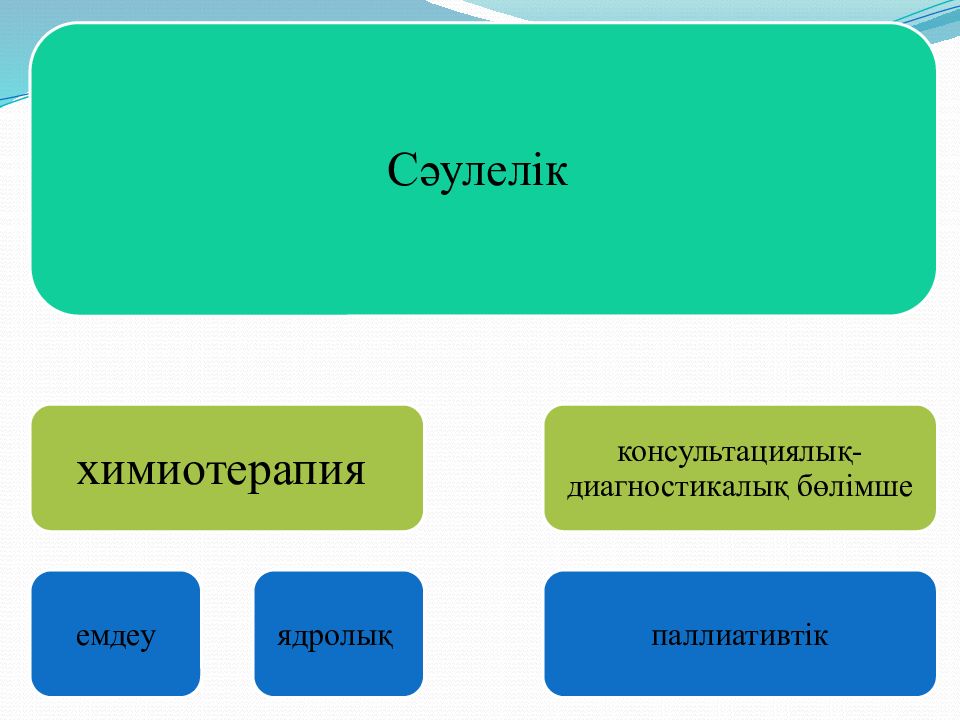 Сәулелік

химиотерапия

консультациялық-диагностикалық бөлімше

емдеу

ядролық

паллиативтік